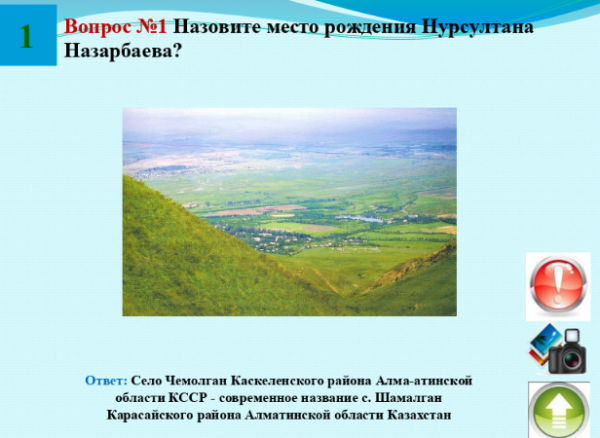 1

Вопрос №1 Назовите место рождения Нурсултана Назарбаева?

Ответ: Село Чемолган Каскеленского района Алма-атинской области КССР - современное название с. Шамалган Карасайского района Алматинской области Казахстан